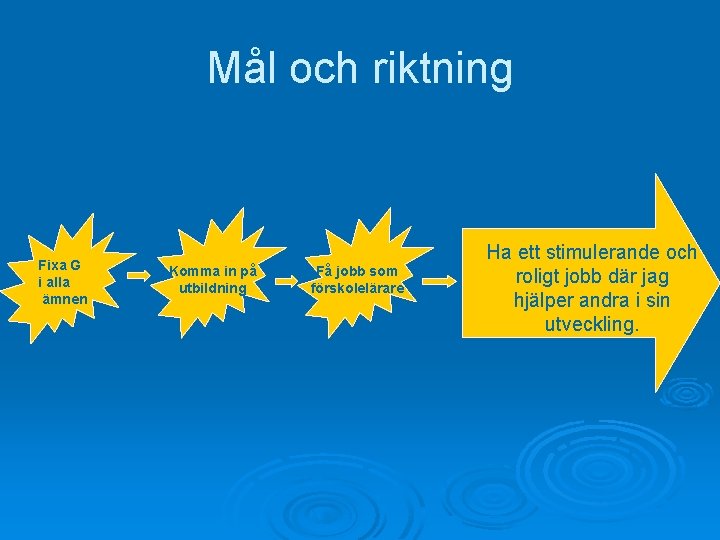 Mål och riktning

Fixa G i alla ämnen

Komma in på utbildning

Få jobb som förskolelärare

Ha ett stimulerande och roligt jobb där jag hjälper andra i sin utveckling.